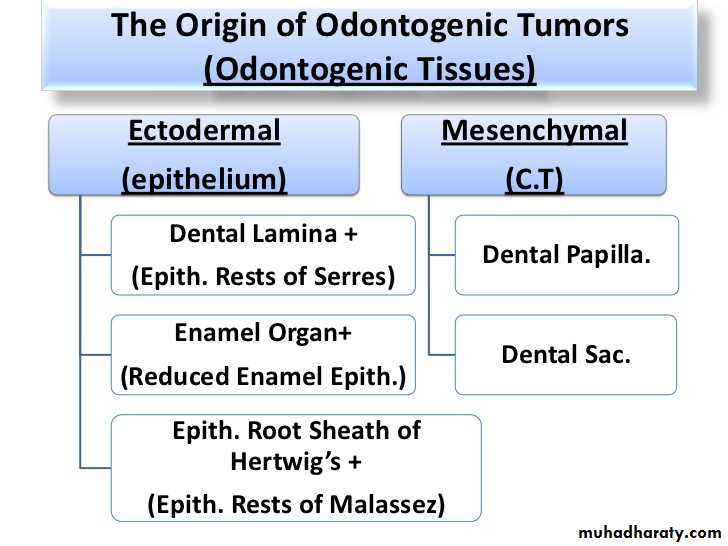 The Origin of Odontogenic Tumors
(Odontogenic Tissues)

Ectodermal
(epithelium)

Dental Lamina +
(Epith. Rests of Serres)

Enamel Organ+
(Reduced Enamel Epith.)

Epith. Root Sheath of Hertwig's +
(Epith. Rests of Malassez)

Mesenchymal
(C.T)

Dental Papilla.

Dental Sac.

muhadharaty.com